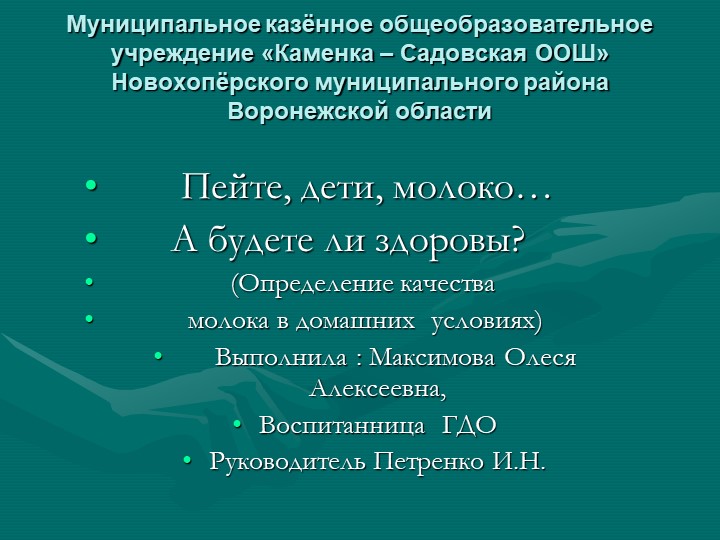 Муниципальное казённое общеобразовательное учреждение «Каменка – Садовская ООШ» Новохопёрского муниципального района Воронежской области

• Пейте, дети, молоко…
• А будете ли здоровы?
• (Определение качества
• молока в домашних условиях)
• Выполнила : Максимова Олеся Алексеевна,
• Воспитанница ГДО
• Руководитель Петренко И.Н.